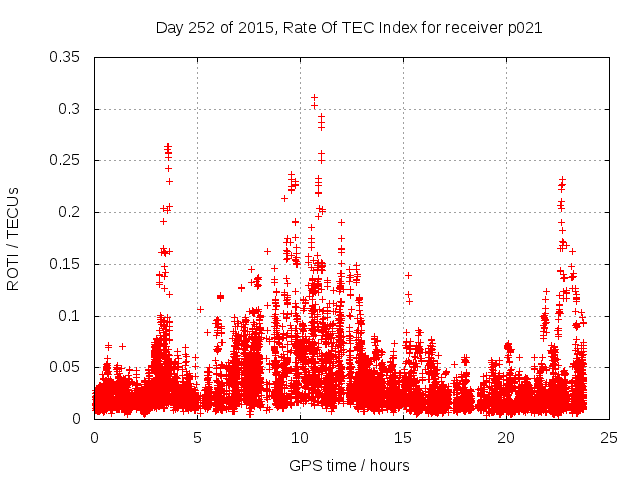 Day 252 of 2015, Rate Of TEC Index for receiver p021

ROTI / TECUs

0.35
0.3
0.25
0.2
0.15
0.1
0.05
0

0
5
10
15
20
25

GPS time / hours